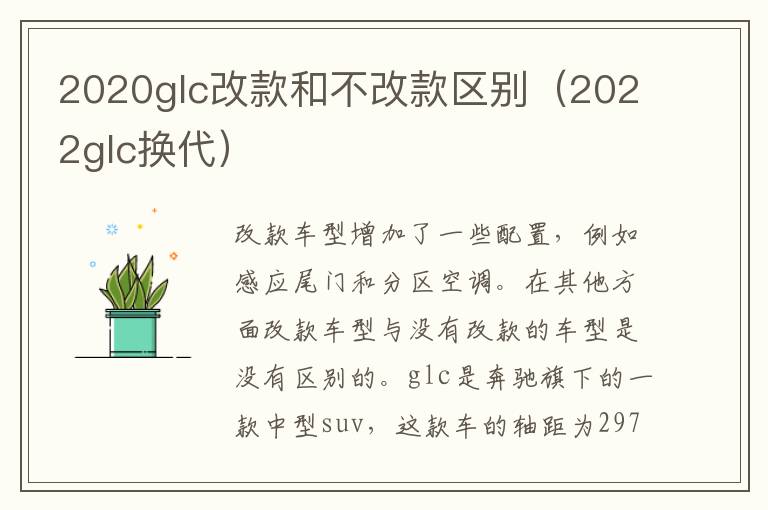 2020glc改款和不改款区别（2022glc换代）

改款车型增加了一些配置，例如感应尾门和分区空调。在其他方面改款车型与没有改款的车型是没有区别的。glc是奔驰旗下的一款中型suv，这款车的轴距为297